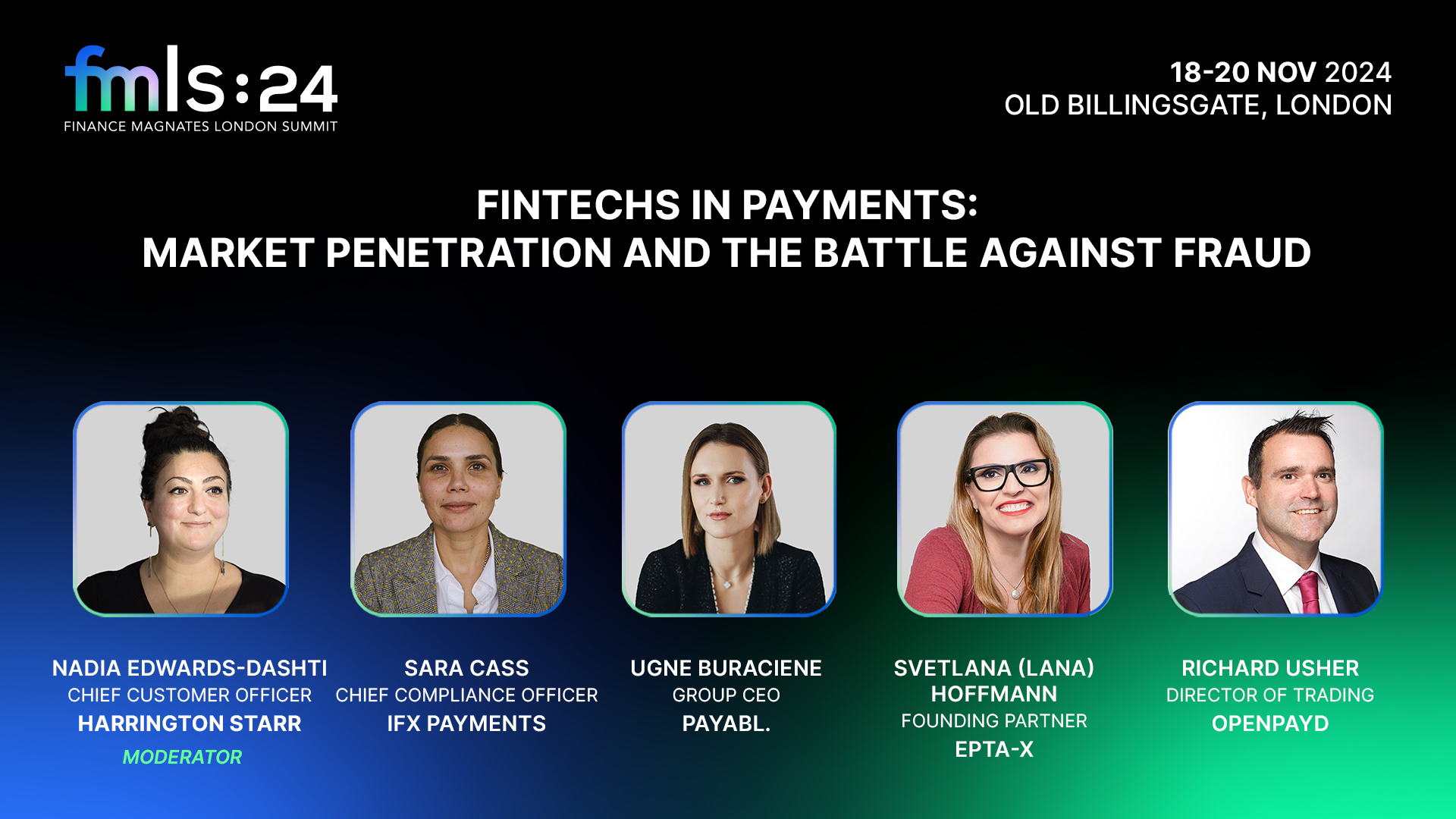 fmls:24
FINANCE MAGNATES LONDON SUMMIT

18-20 NOV 2024
OLD BILLINGSGATE, LONDON

FINTECHS IN PAYMENTS:
MARKET PENETRATION AND THE BATTLE AGAINST FRAUD

NADIA EDWARDS-DASHTI
CHIEF CUSTOMER OFFICER
HARRINGTON STARR
MODERATOR

SARA CASS
CHIEF COMPLIANCE OFFICER
IFX PAYMENTS

UGNE BURACIENE
GROUP CEO
PAYABL.

SVETLANA (LANA) HOFFMANN
FOUNDING PARTNER
EPTA-X

RICHARD USHER
DIRECTOR OF TRADING
OPENPAYD